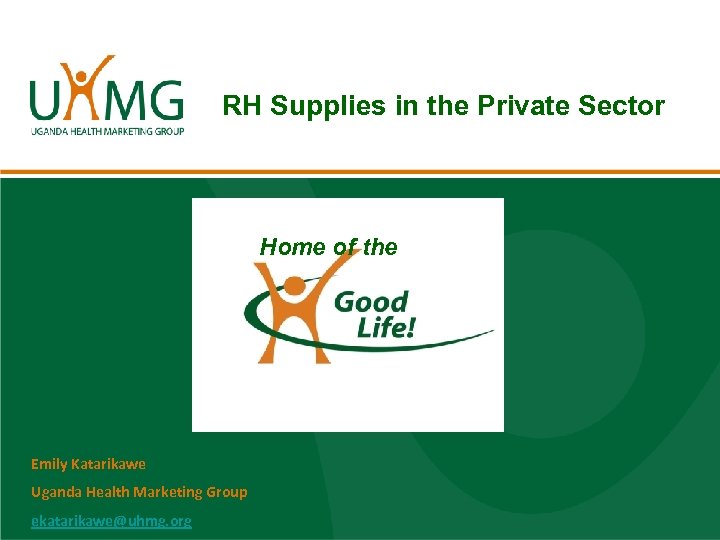 UHMG
UGANDA HEALTH MARKETING GROUP

RH Supplies in the Private Sector

Home of the Good Life!

Emily Katarikawe

Uganda Health Marketing Group

ekatarikawe@uhmg.org